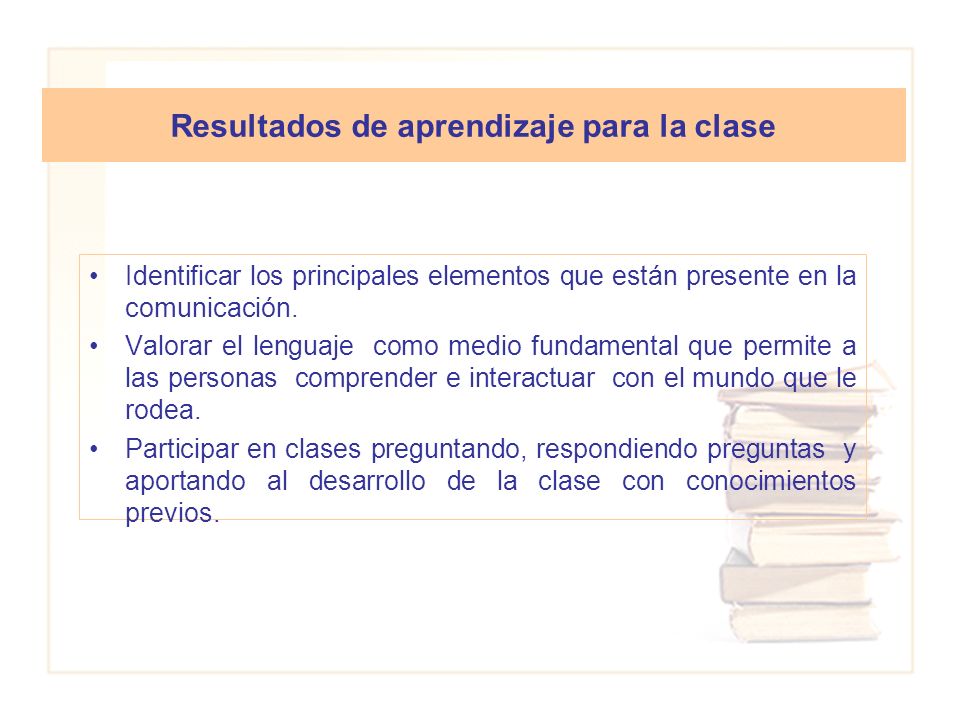 Resultados de aprendizaje para la clase

• Identificar los principales elementos que están presente en la comunicación.
• Valorar el lenguaje como medio fundamental que permite a las personas comprender e interactuar con el mundo que le rodea.
• Participar en clases preguntando, respondiendo preguntas y aportando al desarrollo de la clase con conocimientos previos.